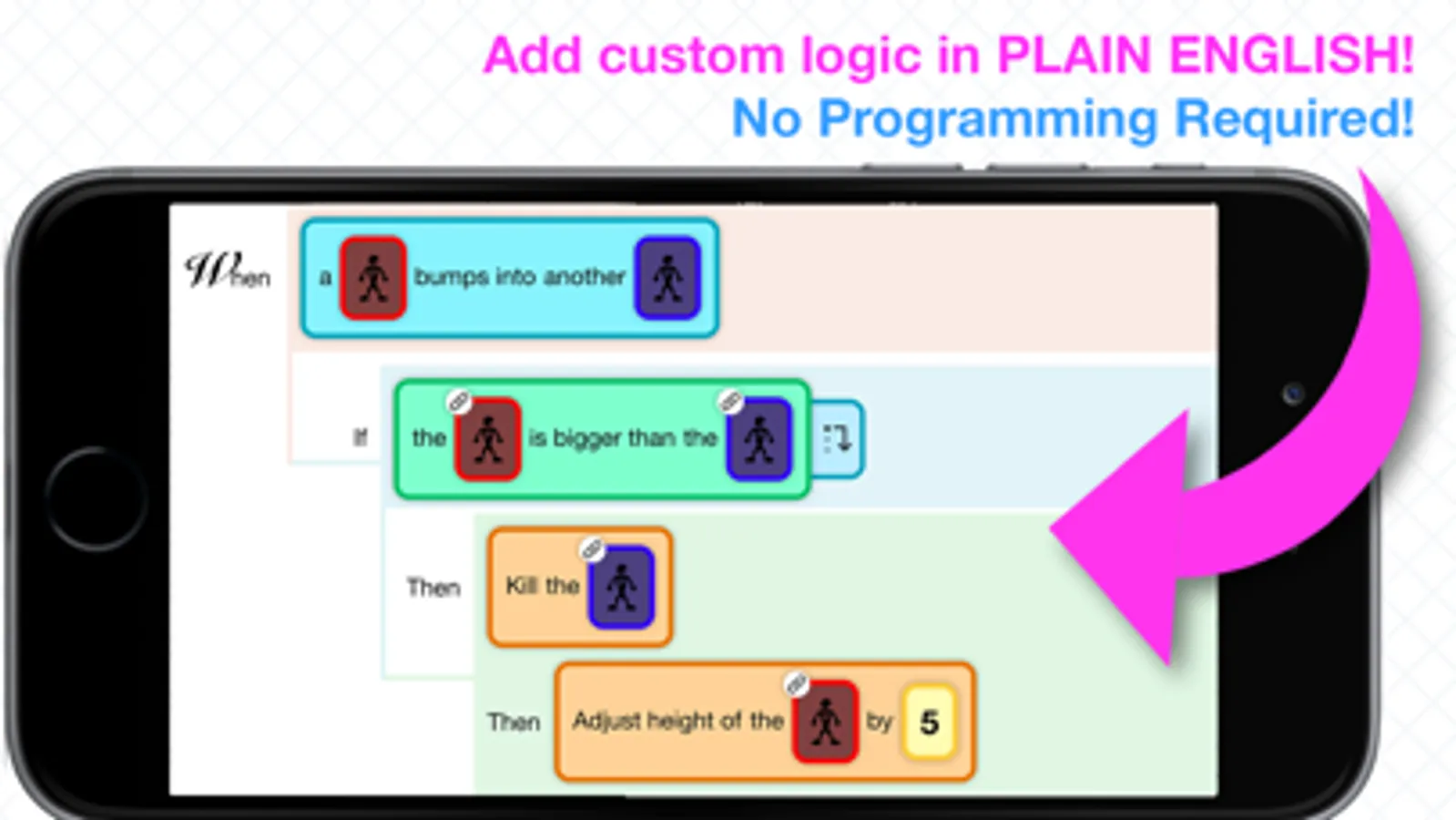 Add custom logic in PLAIN ENGLISH!
No Programming Required!

When

a bumps into another

If

the is bigger than the

Then

Kill the

Then

Adjust height of the by 5